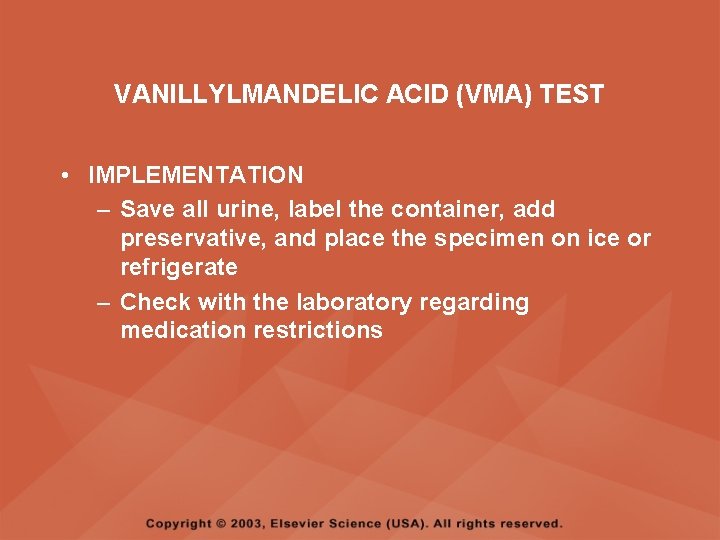 VANILLYLMANDELIC ACID (VMA) TEST

• IMPLEMENTATION
– Save all urine, label the container, add preservative, and place the specimen on ice or refrigerate
– Check with the laboratory regarding medication restrictions

Copyright © 2003, Elsevier Science (USA). All rights reserved.